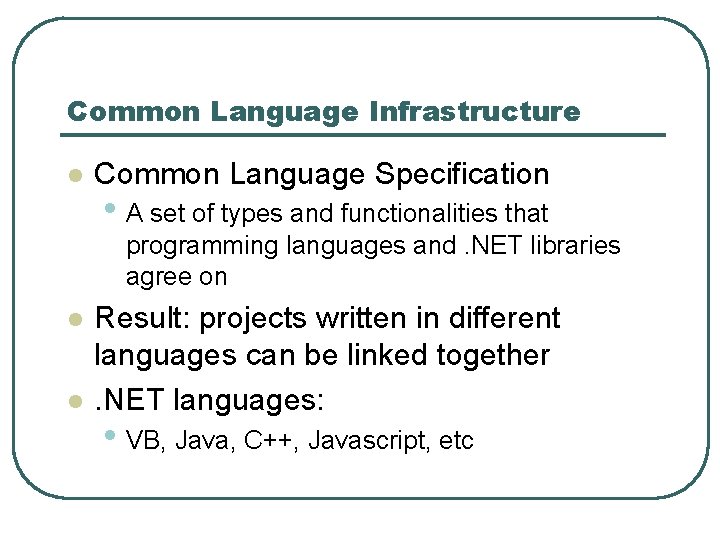 Common Language Infrastructure

- Common Language Specification
  - A set of types and functionalities that programming languages and .NET libraries agree on
- Result: projects written in different languages can be linked together
- .NET languages:
  - VB, Java, C++, Javascript, etc